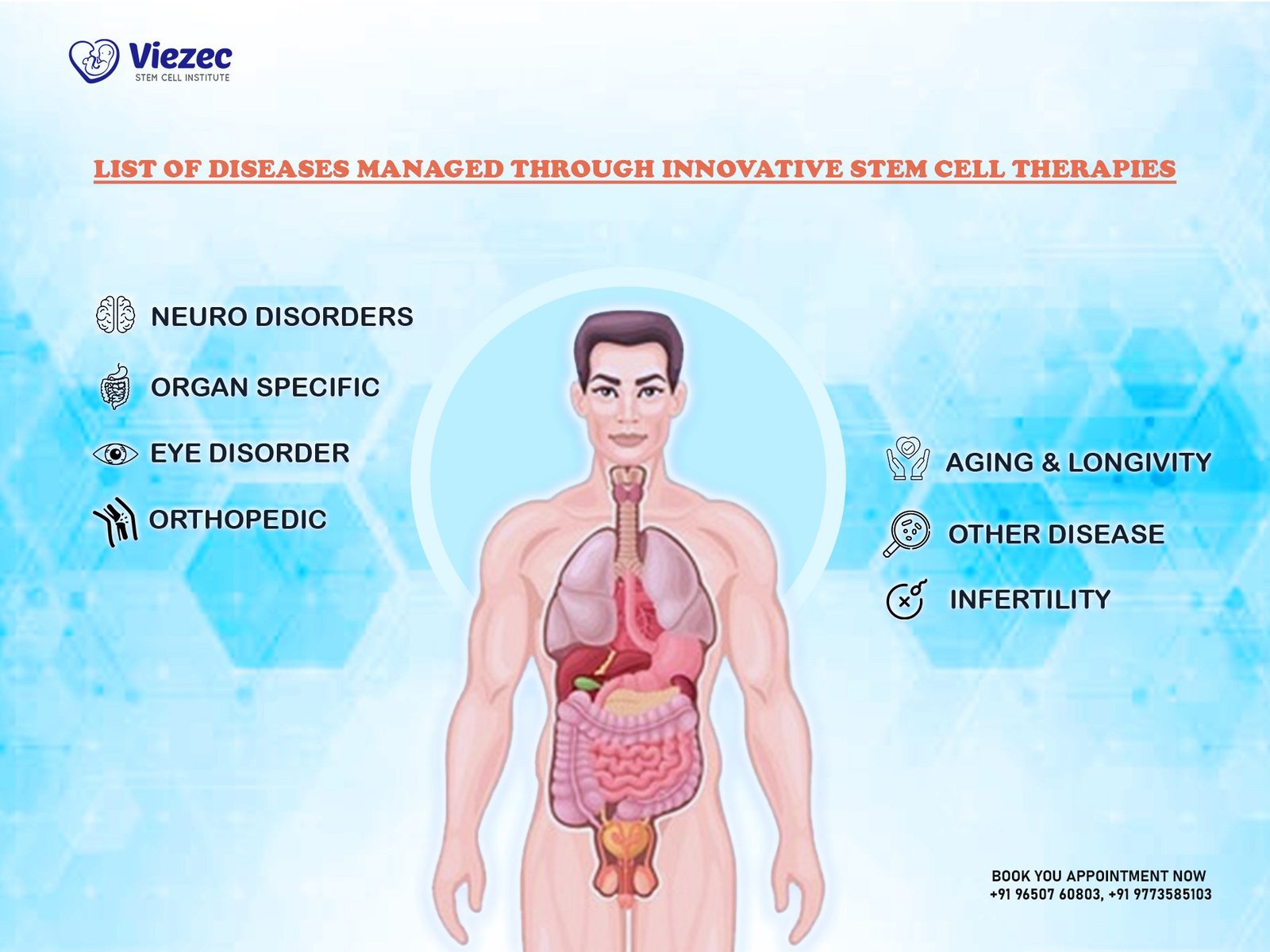 Viezec
STEM CELL INSTITUTE

LIST OF DISEASES MANAGED THROUGH INNOVATIVE STEM CELL THERAPIES

NEURO DISORDERS

ORGAN SPECIFIC

EYE DISORDER

ORTHOPEDIC

AGING & LONGIVITY

OTHER DISEASE

INFERTILITY

BOOK YOU APPOINTMENT NOW
+91 96507 60803, +91 9773585103